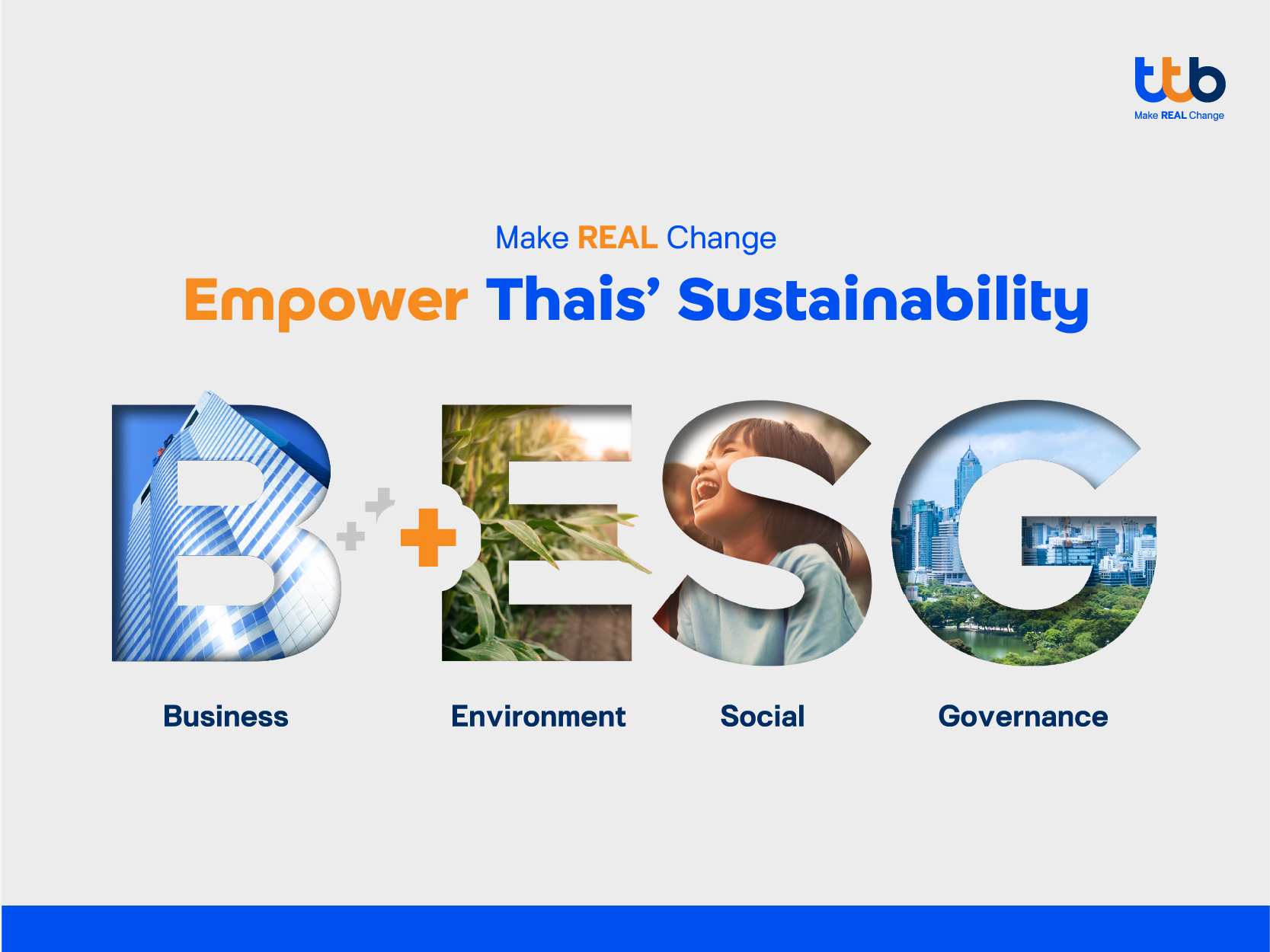 ttb
Make REAL Change

Make REAL Change
Empower Thais' Sustainability

B+ESG

Business
Environment
Social
Governance